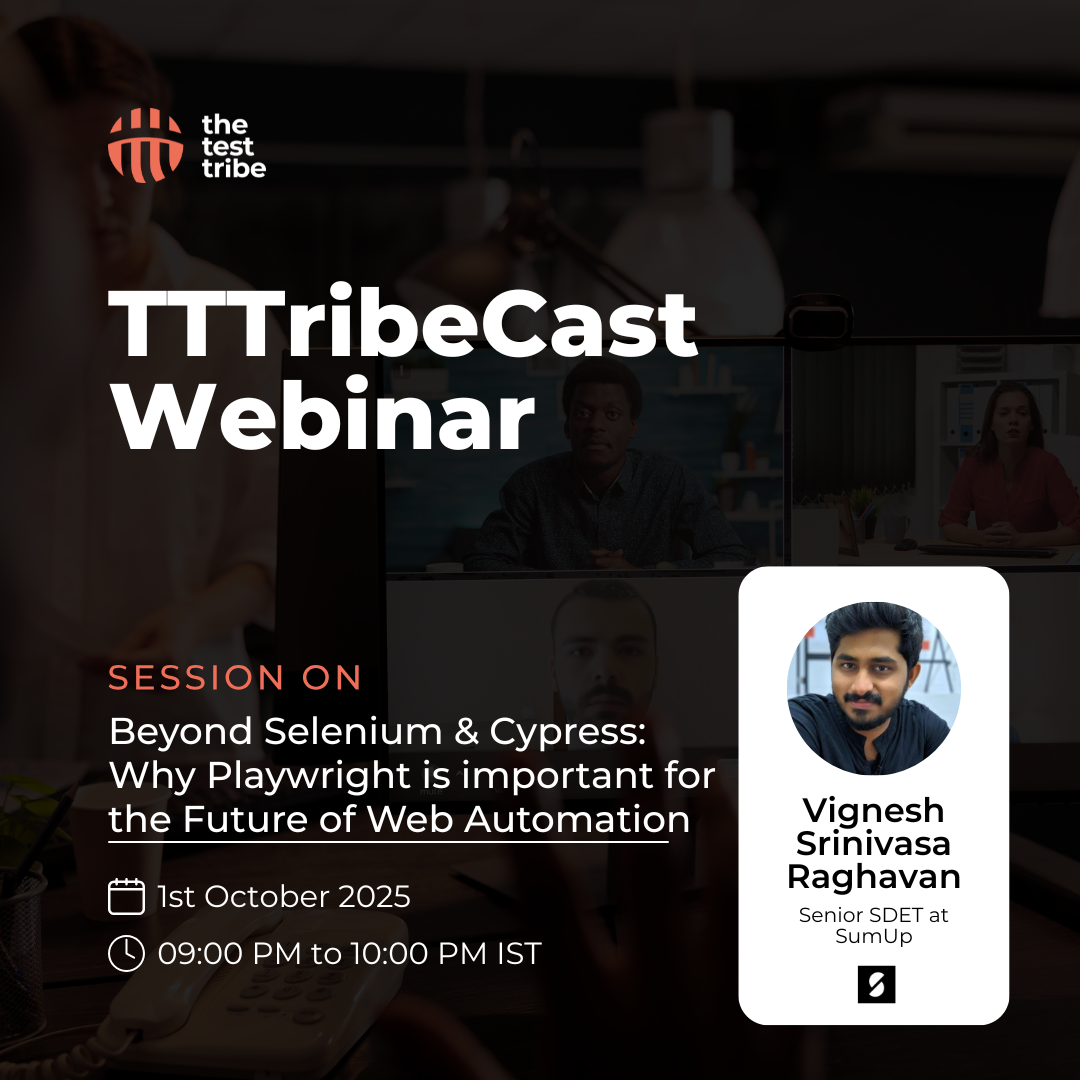 the test tribe

TTTribeCast Webinar

SESSION ON

Beyond Selenium & Cypress: Why Playwright is important for the Future of Web Automation

1st October 2025

09:00 PM to 10:00 PM IST

Vignesh Srinivasa Raghavan

Senior SDET at SumUp